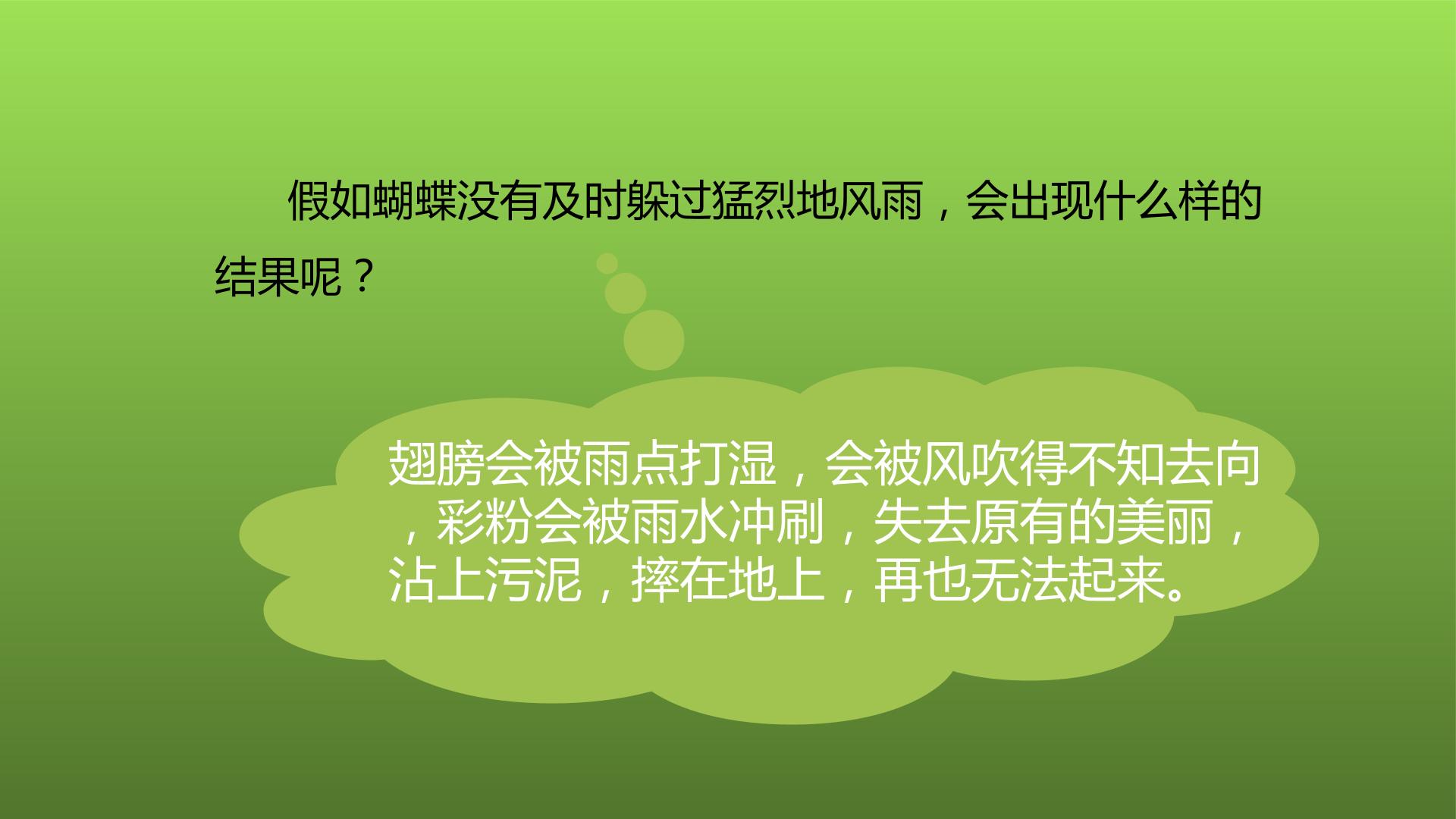 假如蝴蝶没有及时躲过猛烈地风雨，会出现什么样的结果呢？

翅膀会被雨点打湿，会被风吹得不知去向，彩粉会被雨水冲刷，失去原有的美丽，沾上污泥，摔在地上，再也无法起来。